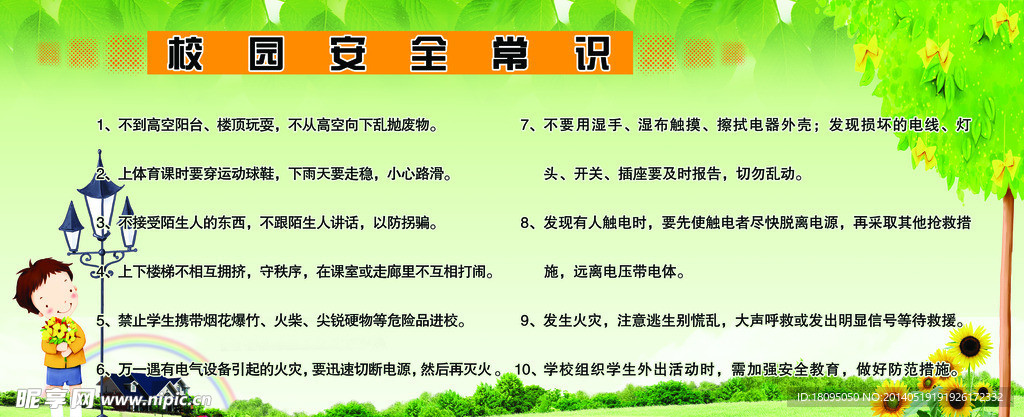 校园安全常识

1、不到高空阳台、楼顶玩耍，不从高空向下乱抛废物。

2、上体育课时要穿运动球鞋，下雨天要走稳，小心路滑。

3、不接受陌生人的东西，不跟陌生人讲话，以防拐骗。

4、上下楼梯不相互拥挤，守秩序，在课室或走廊里不互相打闹。

5、禁止学生携带烟花爆竹、火柴、尖锐硬物等危险品进校。

6、万一遇有电气设备引起的火灾，要迅速切断电源，然后再灭火。

7、不要用湿手、湿布触摸、擦拭电器外壳；发现损坏的电线、灯头、开关、插座要及时报告，切勿乱动。

8、发现有人触电时，要先使触电者尽快脱离电源，再采取其他抢救措施，远离电压带电体。

9、发生火灾，注意逃生别慌乱，大声呼救或发出明显信号等待救援。

10、学校组织学生外出活动时，需加强安全教育，做好防范措施。

昵享网 www.nipic.cn

ID:18095050 NO:20140519191926172332